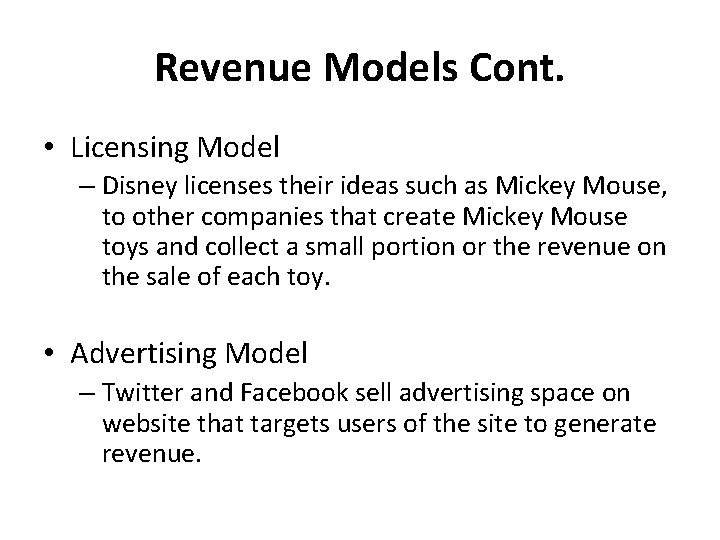 Revenue Models Cont.

• Licensing Model
– Disney licenses their ideas such as Mickey Mouse, to other companies that create Mickey Mouse toys and collect a small portion or the revenue on the sale of each toy.

• Advertising Model
– Twitter and Facebook sell advertising space on website that targets users of the site to generate revenue.